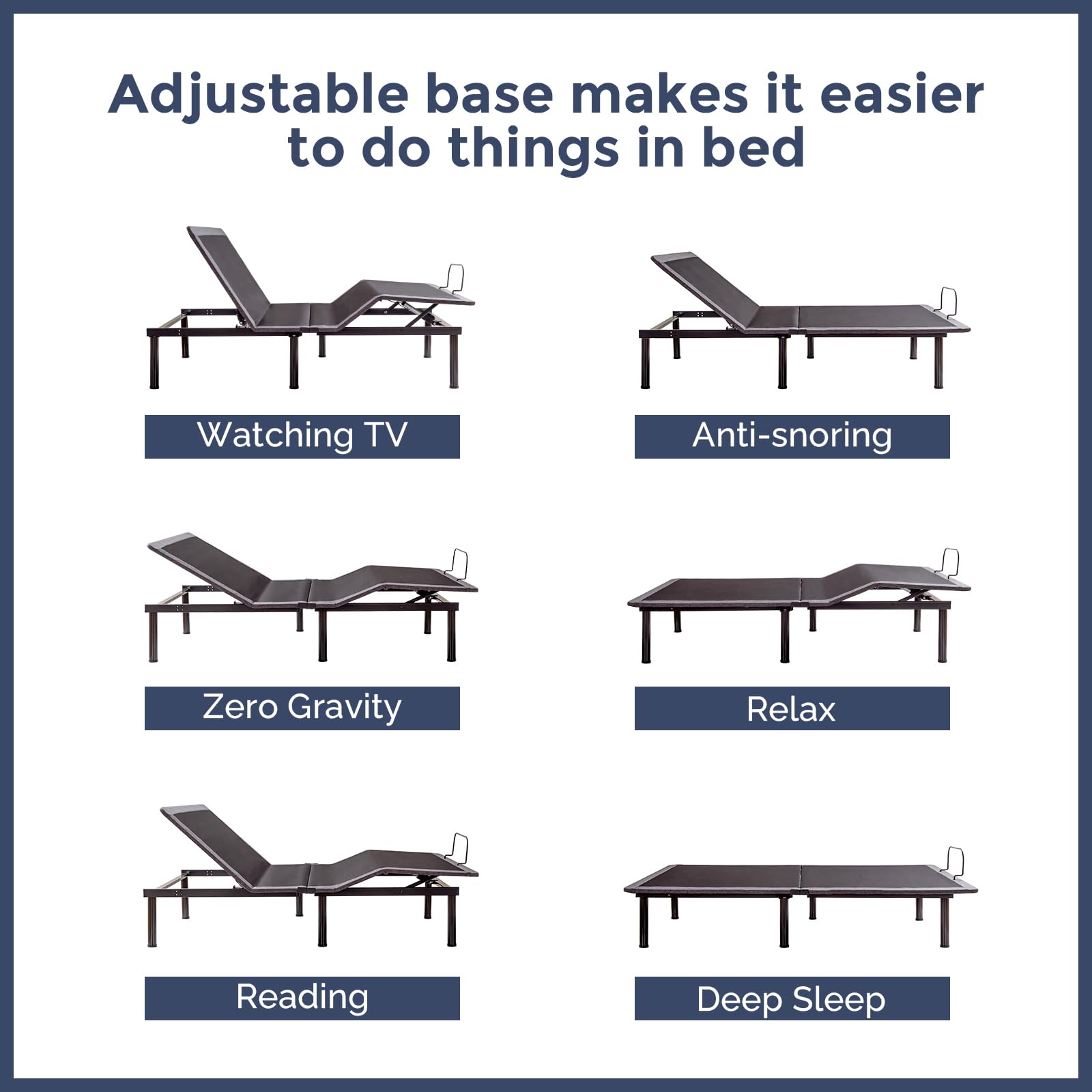 Adjustable base makes it easier to do things in bed

Watching TV

Anti-snoring

Zero Gravity

Relax

Reading

Deep Sleep